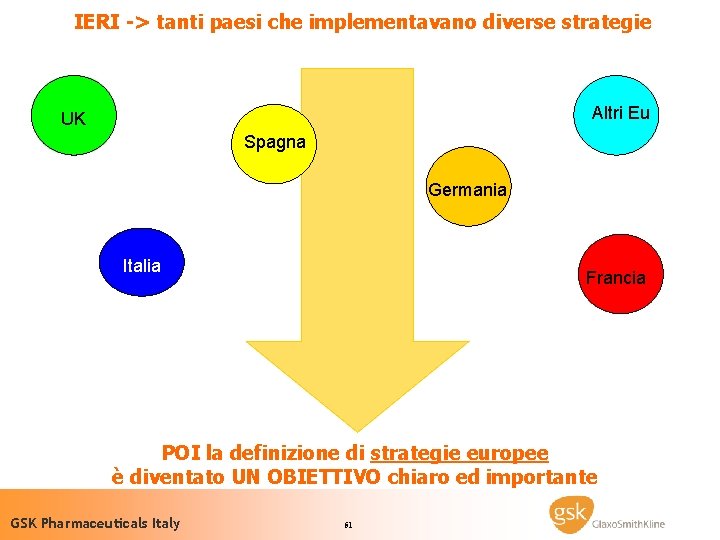 IERI -> tanti paesi che implementavano diverse strategie

UK

Spagna

Altri Eu

Germania

Italia

Francia

POI la definizione di strategie europee
è diventato UN OBIETTIVO chiaro ed importante

GSK Pharmaceuticals Italy

61

gsk GlaxoSmithKline